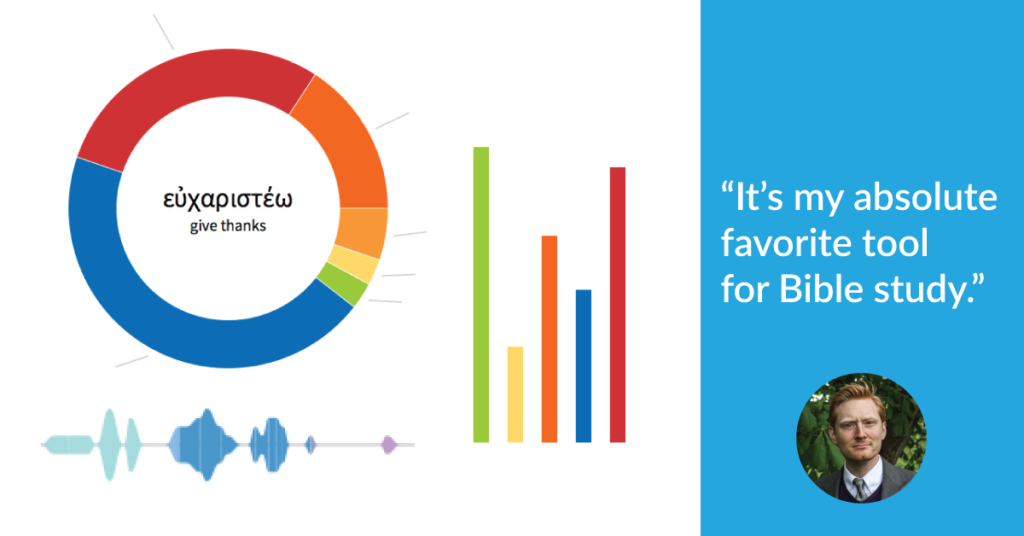 εὐχαριστέω
give thanks

“It’s my absolute favorite tool for Bible study.”